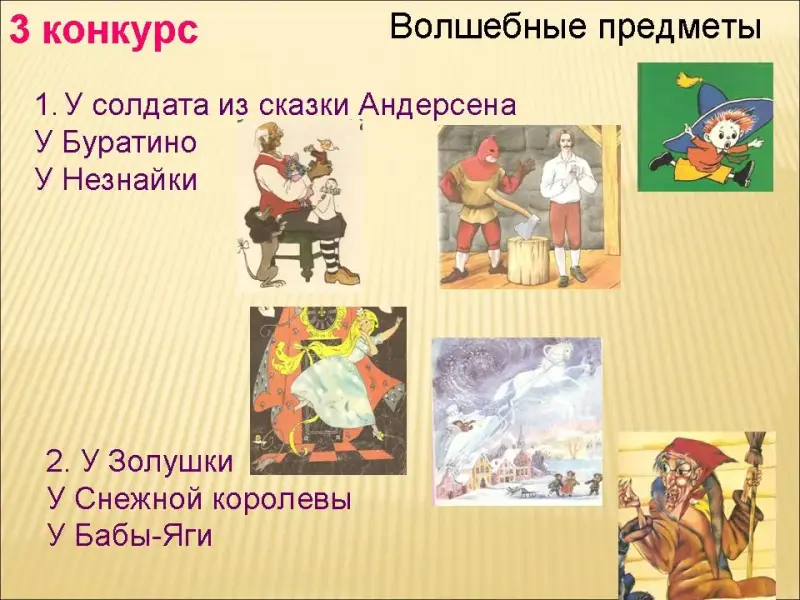 3 конкурс

Волшебные предметы

1. У солдата из сказки Андерсена
У Буратино
У Незнайки

2. У Золушки
У Снежной королевы
У Бабы-Яги